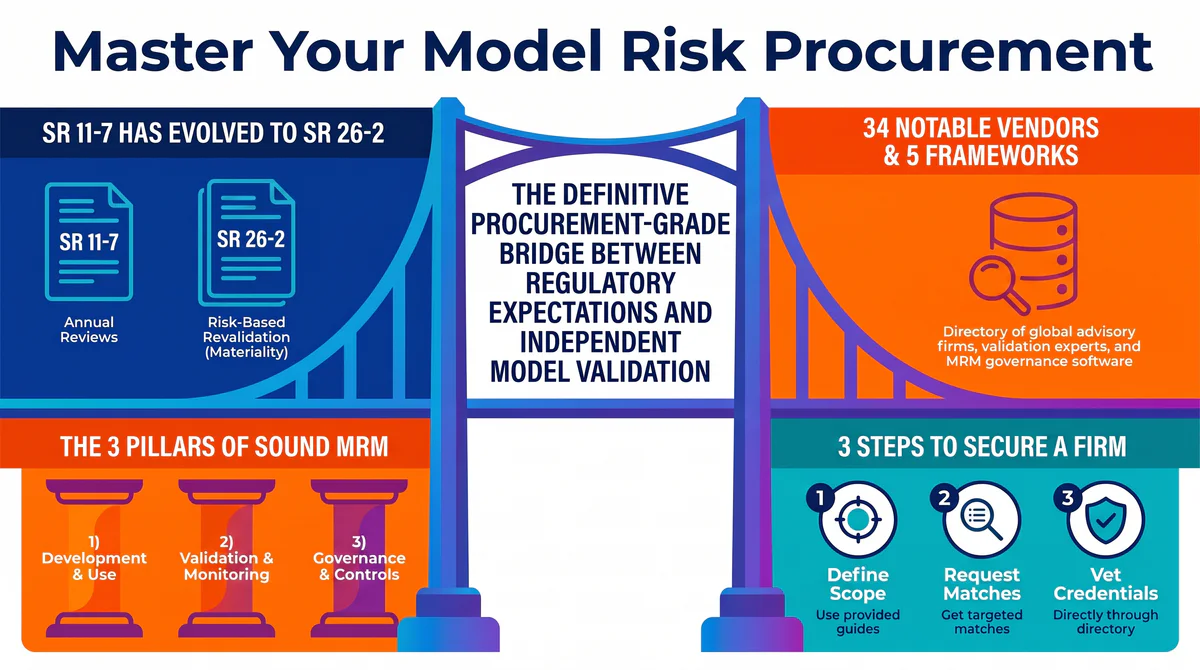 Master Your Model Risk Procurement

SR 11-7 HAS EVOLVED TO SR 26-2

SR 11-7

Annual Reviews

SR 26-2

Risk-Based Revalidation (Materiality)

THE DEFINITIVE PROCUREMENT-GRADE BRIDGE BETWEEN REGULATORY EXPECTATIONS AND INDEPENDENT MODEL VALIDATION

34 NOTABLE VENDORS & 5 FRAMEWORKS

Directory of global advisory firms, validation experts, and MRM governance software

THE 3 PILLARS OF SOUND MRM

1) Development & Use

2) Validation & Monitoring

3) Governance & Controls

3 STEPS TO SECURE A FIRM

1 Define Scope Use provided guides

2 Request Matches Get targeted matches

3 Vet Credentials Directly through directory